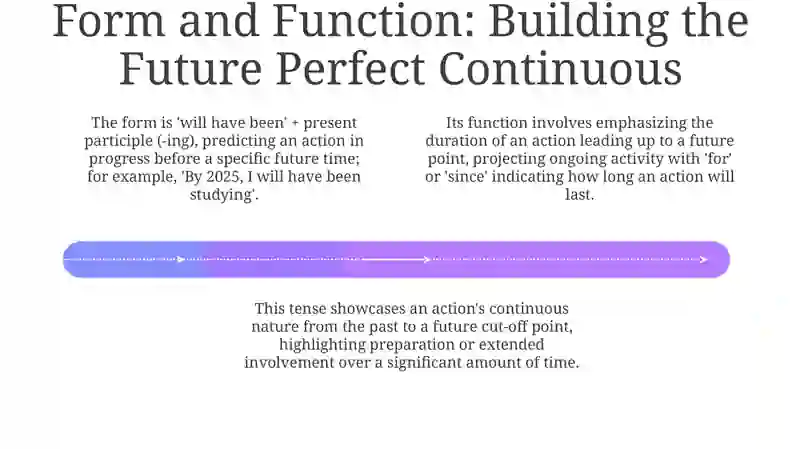 Form and Function: Building the Future Perfect Continuous

The form is 'will have been' + present participle (-ing), predicting an action in progress before a specific future time; for example, 'By 2025, I will have been studying'.

Its function involves emphasizing the duration of an action leading up to a future point, projecting ongoing activity with 'for' or 'since' indicating how long an action will last.

This tense showcases an action's continuous nature from the past to a future cut-off point, highlighting preparation or extended involvement over a significant amount of time.